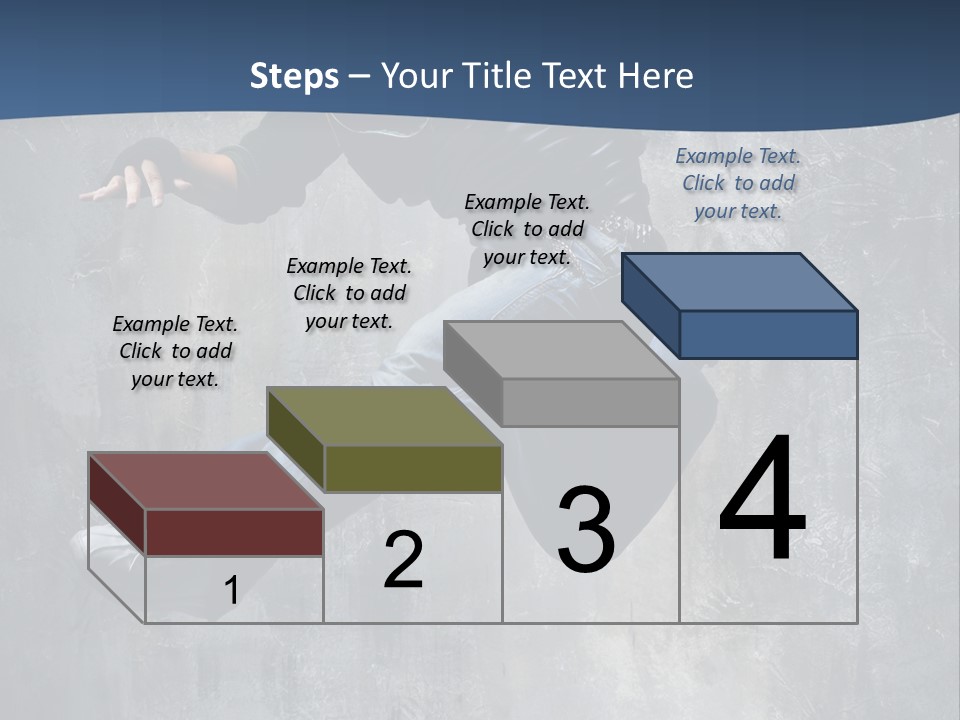 Steps – Your Title Text Here

Example Text. Click to add your text.

Example Text. Click to add your text.

Example Text. Click to add your text.

Example Text. Click to add your text.

1

2

3

4